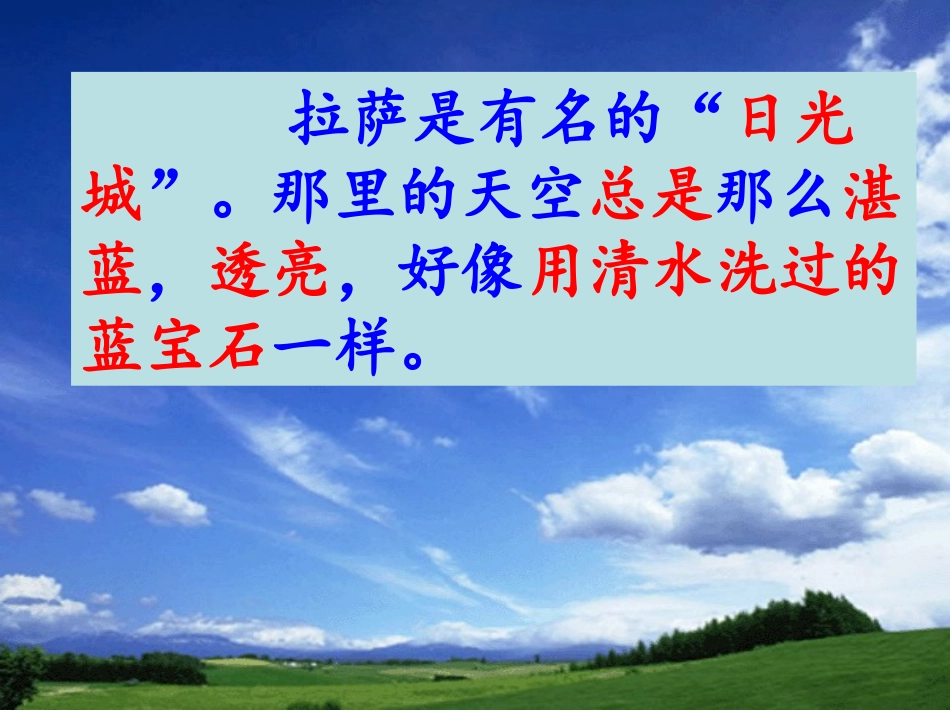 拉萨是有名的“日光城”。那里的天空总是那么湛蓝，透亮，好像用清水洗过的蓝宝石一样。